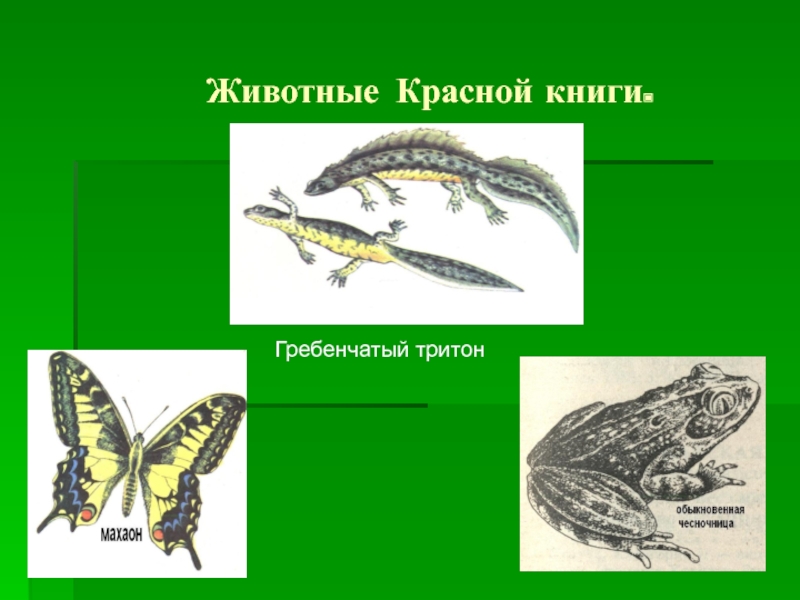 Животные Красной книги.

Гребенчатый тритон

махаон

обыкновенная чесночница